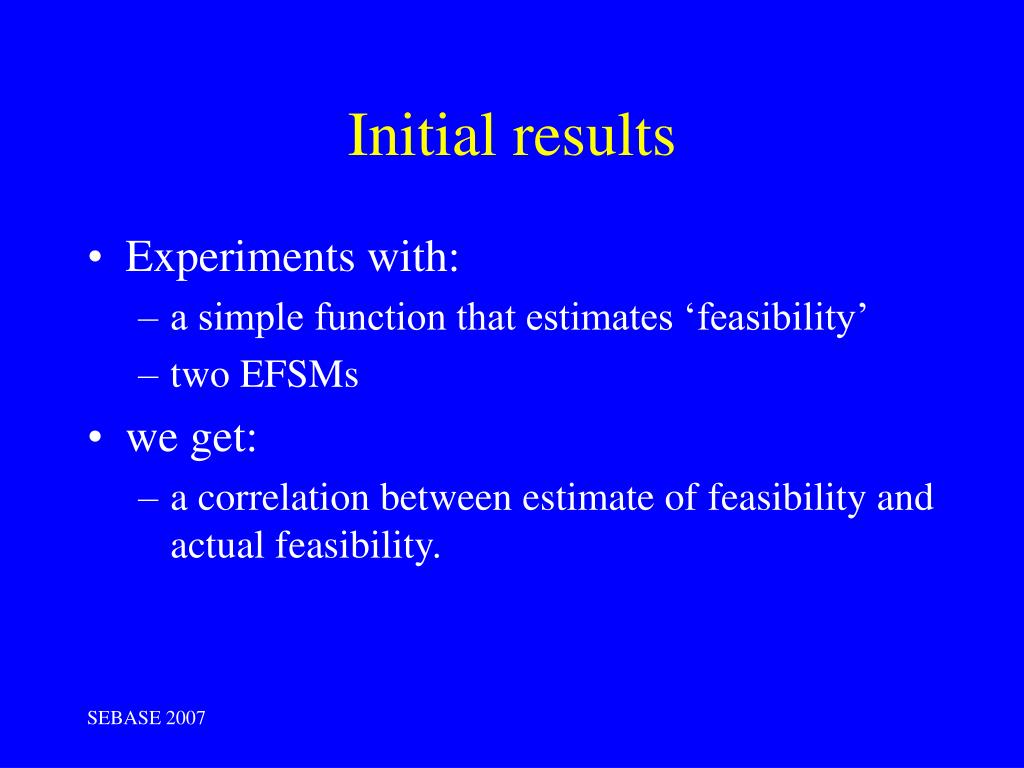 Initial results

• Experiments with:
– a simple function that estimates ‘feasibility’
– two EFSMs
• we get:
– a correlation between estimate of feasibility and actual feasibility.

SEBASE 2007